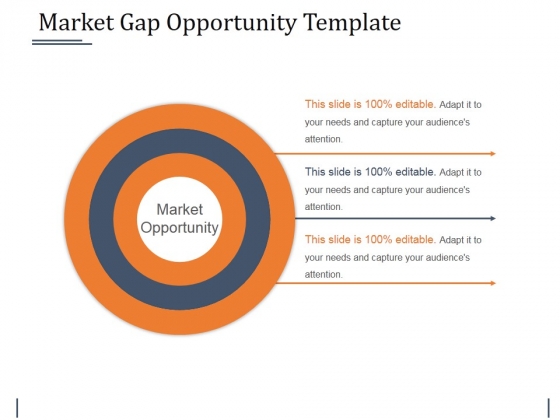 Market Gap Opportunity Template

Market Opportunity

This slide is 100% editable. Adapt it to your needs and capture your audience's attention.

This slide is 100% editable. Adapt it to your needs and capture your audience's attention.

This slide is 100% editable. Adapt it to your needs and capture your audience's attention.